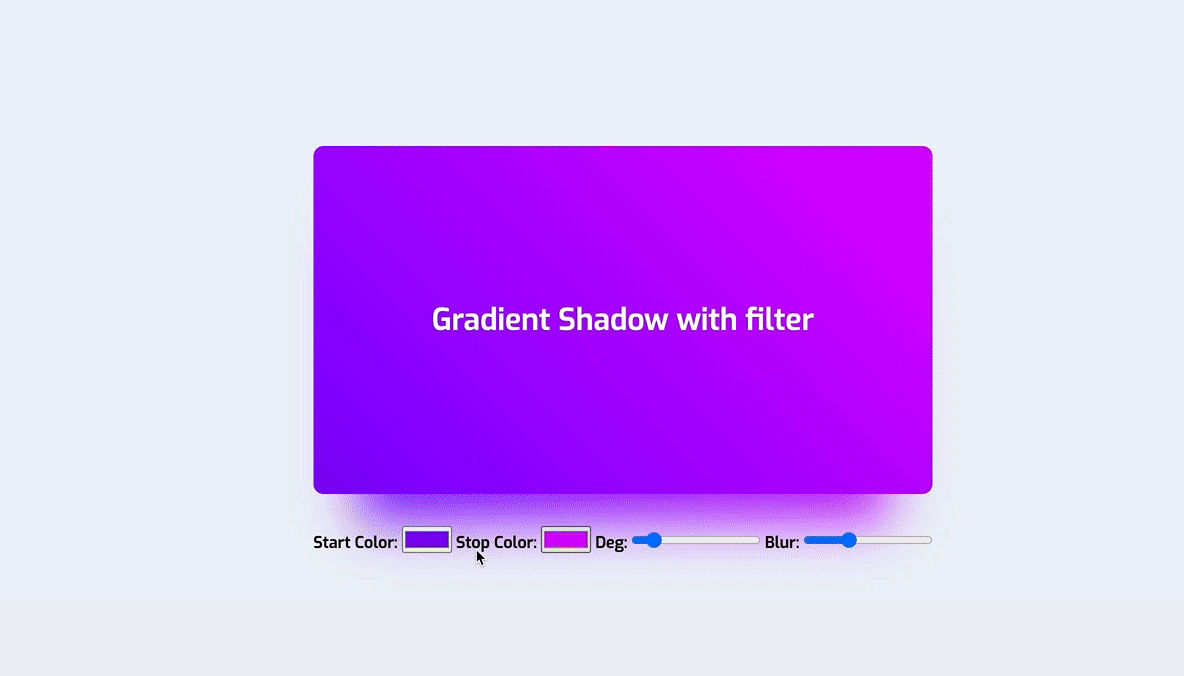 Gradient Shadow with filter

Start Color: Stop Color: Deg: Blur: